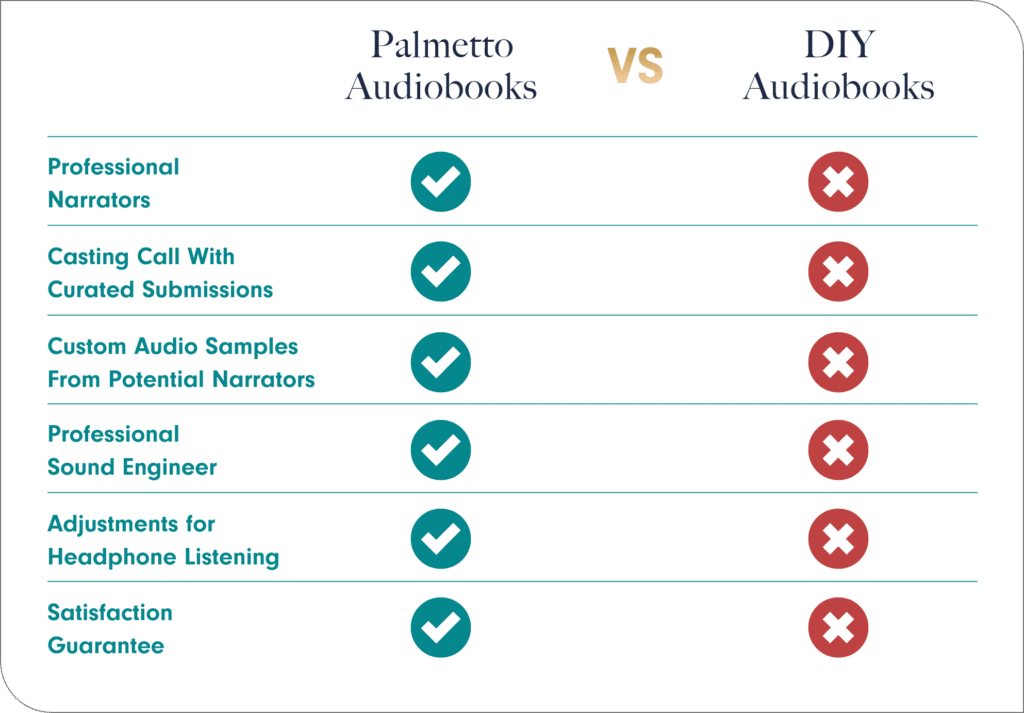 |  | Palmetto Audiobooks | VS | DIY Audiobooks |
|---|---|---|---|
| Professional Narrators | ✓ |  | ✗ |
| Casting Call With Curated Submissions | ✓ |  | ✗ |
| Custom Audio Samples From Potential Narrators | ✓ |  | ✗ |
| Professional Sound Engineer | ✓ |  | ✗ |
| Adjustments for Headphone Listening | ✓ |  | ✗ |
| Satisfaction Guarantee | ✓ |  | ✗ |